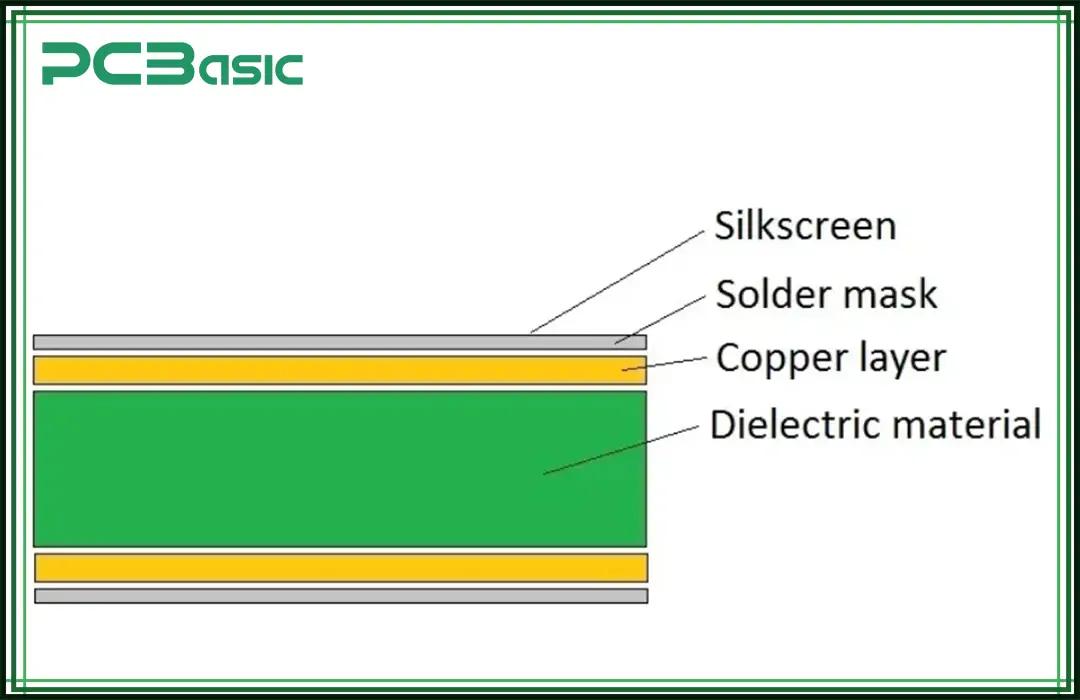 PCBasic

Silkscreen
Solder mask
Copper layer
Dielectric material